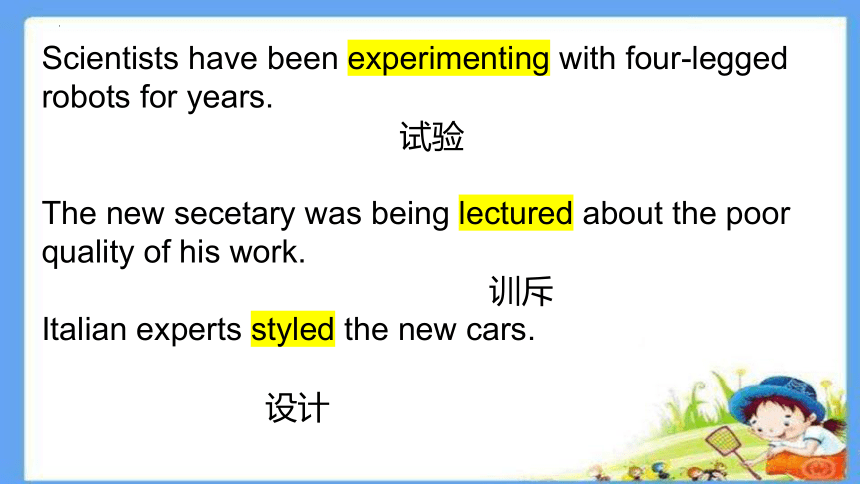 Scientists have been experimenting with four-legged robots for years.

试验

The new secetary was being lectured about the poor quality of his work.

训斥

Italian experts styled the new cars.

设计